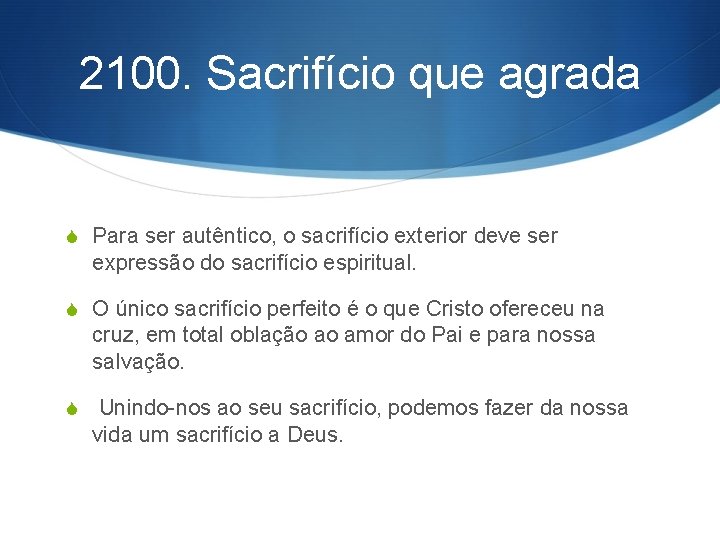 2100. Sacrifício que agrada

Para ser autêntico, o sacrifício exterior deve ser expressão do sacrifício espiritual.

O único sacrifício perfeito é o que Cristo ofereceu na cruz, em total oblação ao amor do Pai e para nossa salvação.

Unindo-nos ao seu sacrifício, podemos fazer da nossa vida um sacrifício a Deus.